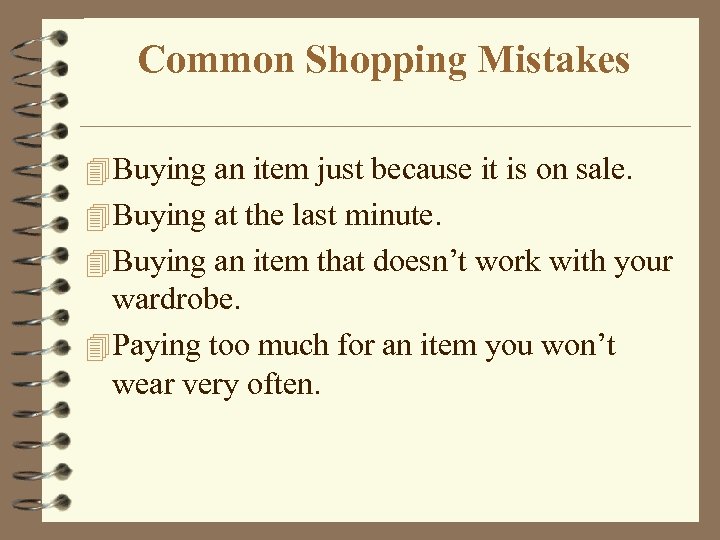 Common Shopping Mistakes

Buying an item just because it is on sale.

Buying at the last minute.

Buying an item that doesn’t work with your wardrobe.

Paying too much for an item you won’t wear very often.